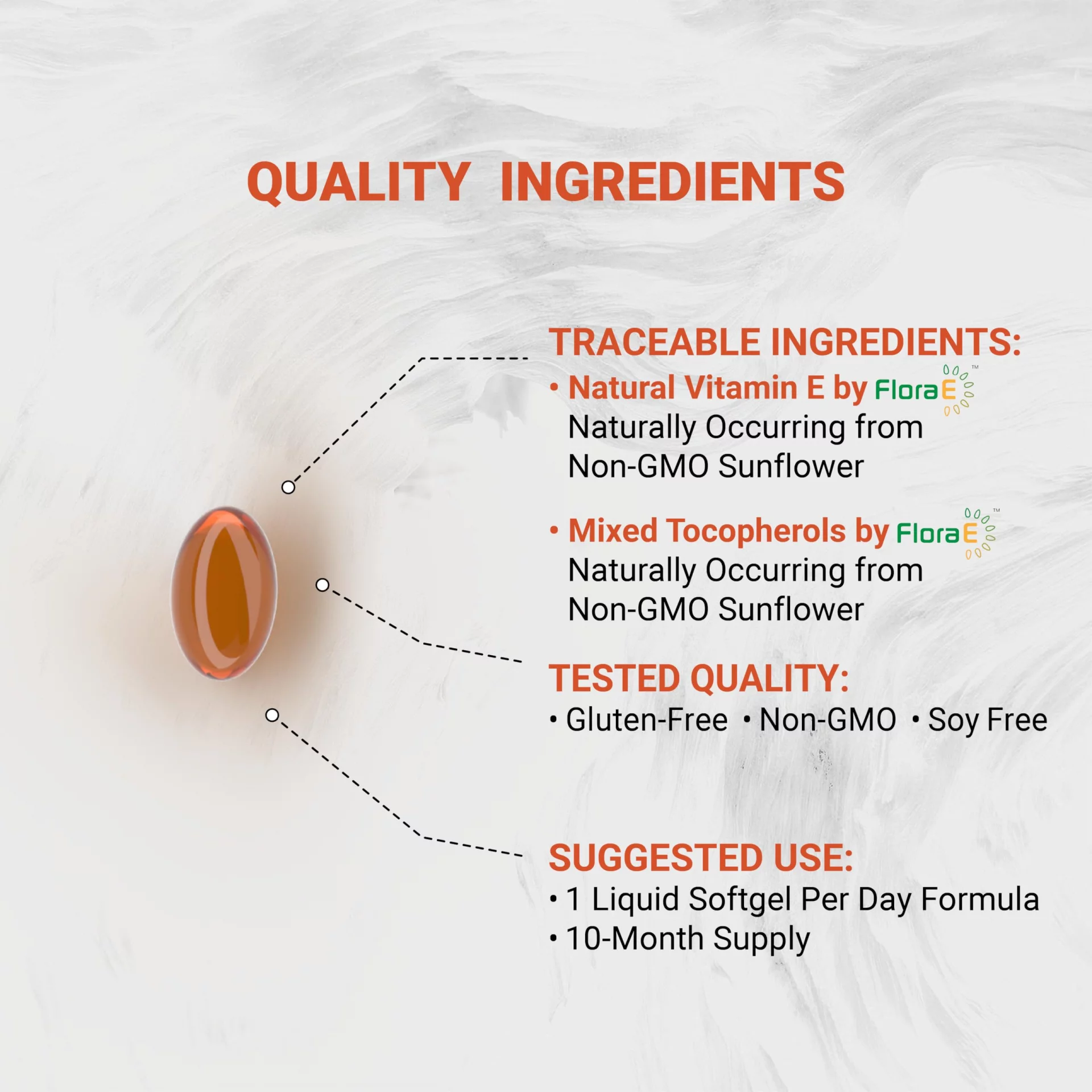 QUALITY INGREDIENTS

TRACEABLE INGREDIENTS:

• Natural Vitamin E by FloraE™
Naturally Occurring from Non-GMO Sunflower

• Mixed Tocopherols by FloraE™
Naturally Occurring from Non-GMO Sunflower

TESTED QUALITY:

• Gluten-Free • Non-GMO • Soy Free

SUGGESTED USE:

• 1 Liquid Softgel Per Day Formula
• 10-Month Supply